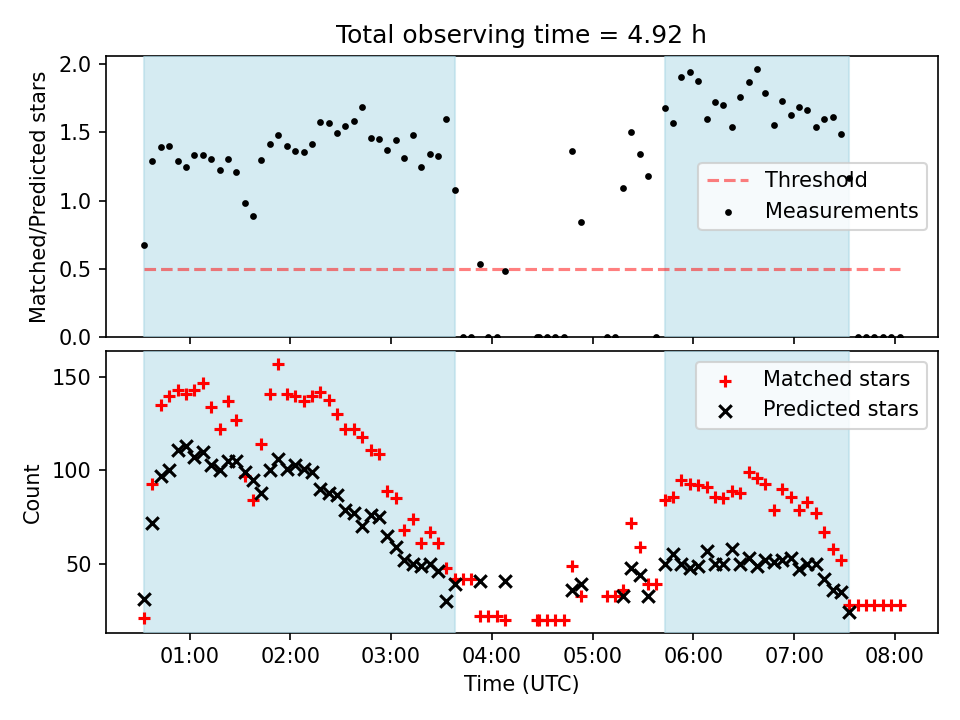 Total observing time = 4.92 h

Matched/Predicted stars

2.0
1.5
1.0
0.5
0.0

Threshold
Measurements

Count

150
100
50

Matched stars
Predicted stars

01:00
02:00
03:00
04:00
05:00
06:00
07:00
08:00

Time (UTC)